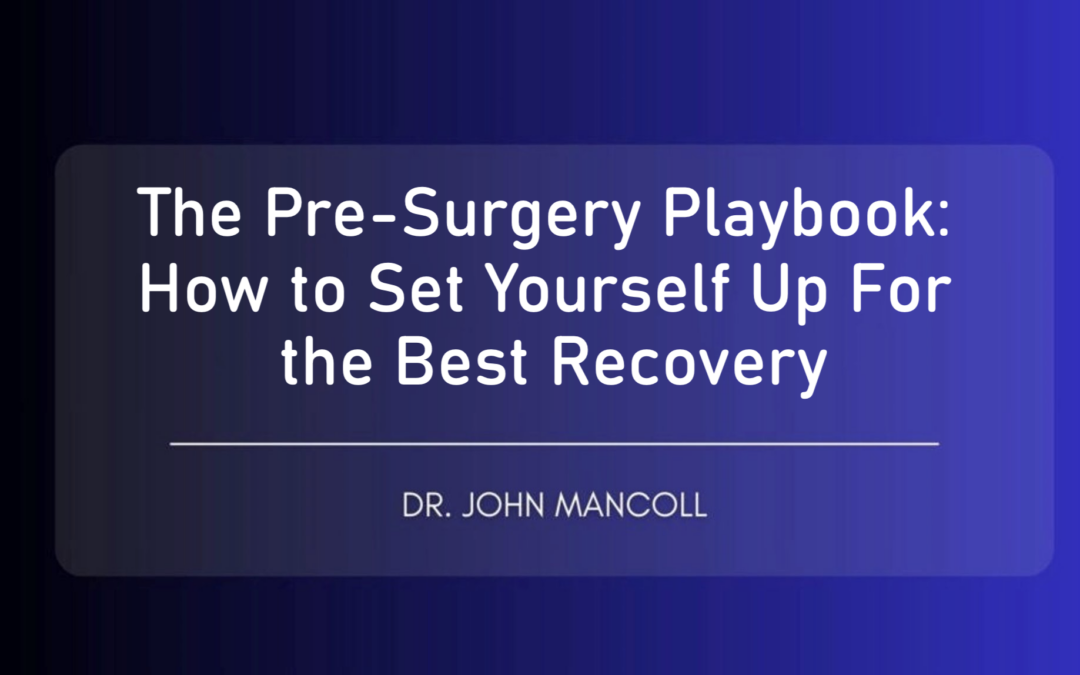 The Pre-Surgery Playbook: How to Set Yourself Up For the Best Recovery

DR. JOHN MANCOLL